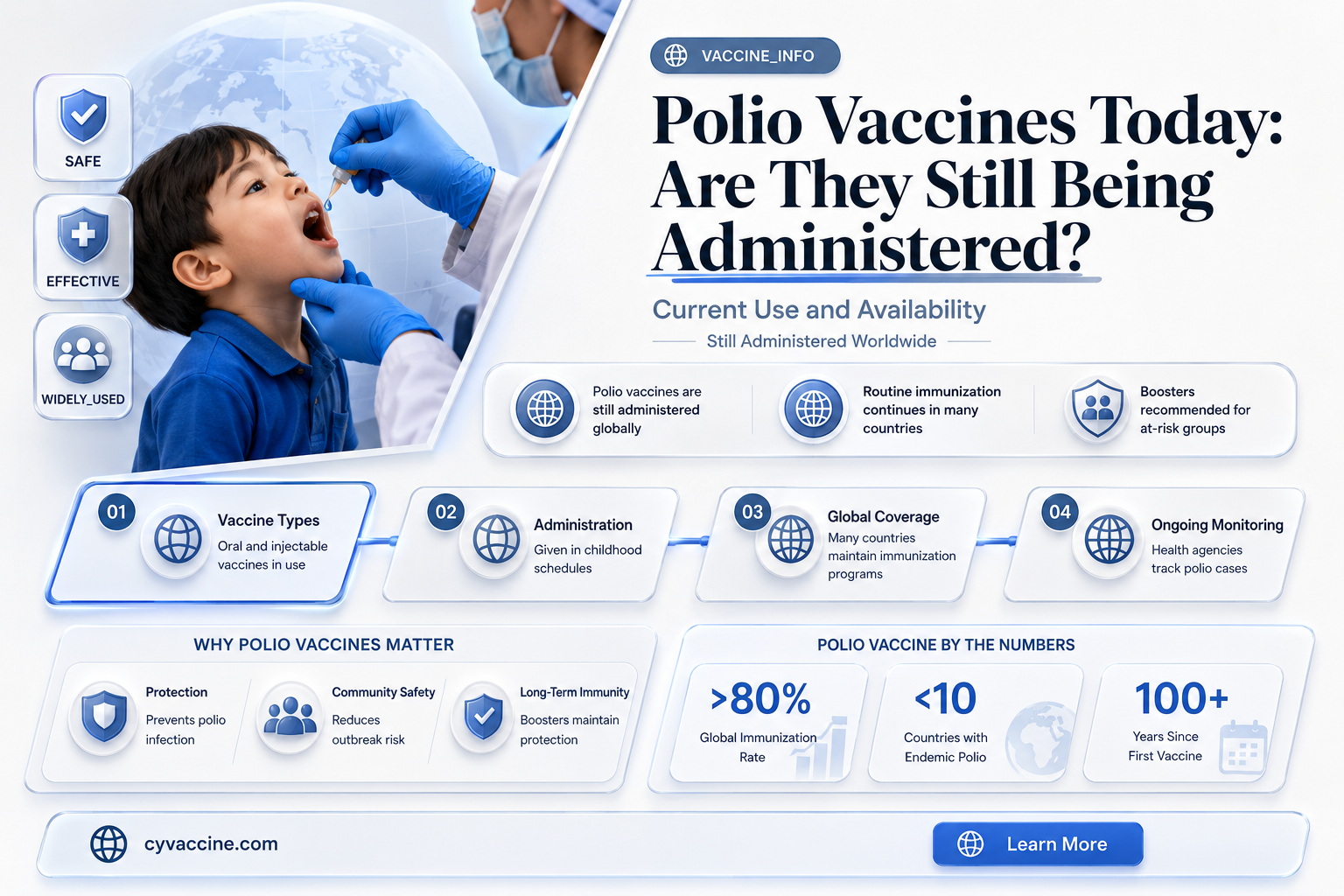 SAFE

EFFECTIVE

WIDELY_USED

VACCINE_INFO

Polio Vaccines Today: Are They Still Being Administered?

Current Use and Availability

Still Administered Worldwide

Polio vaccines are still administered globally

Routine immunization continues in many countries

Boosters recommended for at-risk groups

01 Vaccine Types
Oral and injectable vaccines in use

02 Administration
Given in childhood schedules

03 Global Coverage
Many countries maintain immunization programs

04 Ongoing Monitoring
Health agencies track polio cases

WHY POLIO VACCINES MATTER

Protection
Prevents polio infection

Community Safety
Reduces outbreak risk

Long-Term Immunity
Boosters maintain protection

POLIO VACCINE BY THE NUMBERS

>80%
Global Immunization Rate

<10
Countries with Endemic Polio

100+
Years Since First Vaccine

cyvaccine.com

Learn More